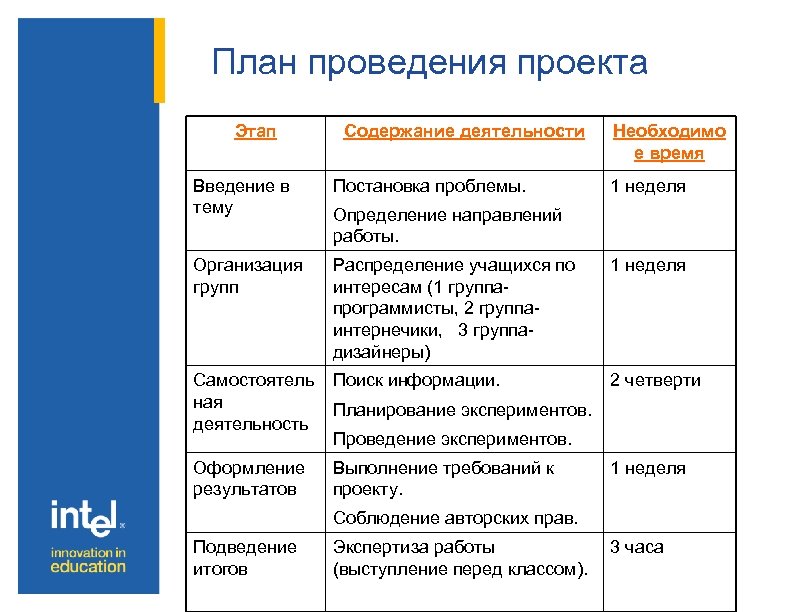 План проведения проекта

| Этап | Содержание деятельности | Необходимое время |
|---|---|---|
| Введение в тему | Постановка проблемы. Определение направлений работы. | 1 неделя |
| Организация групп | Распределение учащихся по интересам (1 группа-программисты, 2 группа-интернечики, 3 группа-дизайнеры) | 1 неделя |
| Самостоятельная деятельность | Поиск информации. Планирование экспериментов. Проведение экспериментов. | 2 четверти |
| Оформление результатов | Выполнение требований к проекту. Соблюдение авторских прав. | 1 неделя |
| Подведение итогов | Экспертиза работы (выступление перед классом). | 3 часа |

intel
innovation in education